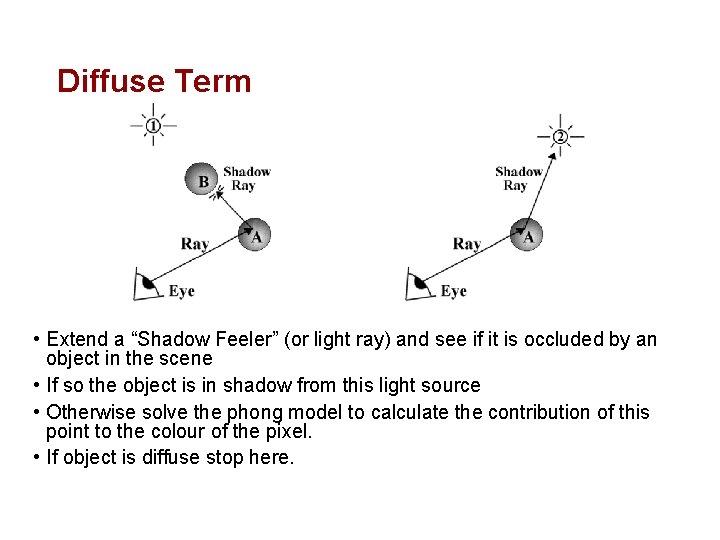 Diffuse Term

1

B

Shadow Ray

A

Ray

Eye

2

Shadow Ray

A

Ray

Eye

• Extend a “Shadow Feeler” (or light ray) and see if it is occluded by an object in the scene

• If so the object is in shadow from this light source

• Otherwise solve the phong model to calculate the contribution of this point to the colour of the pixel.

• If object is diffuse stop here.